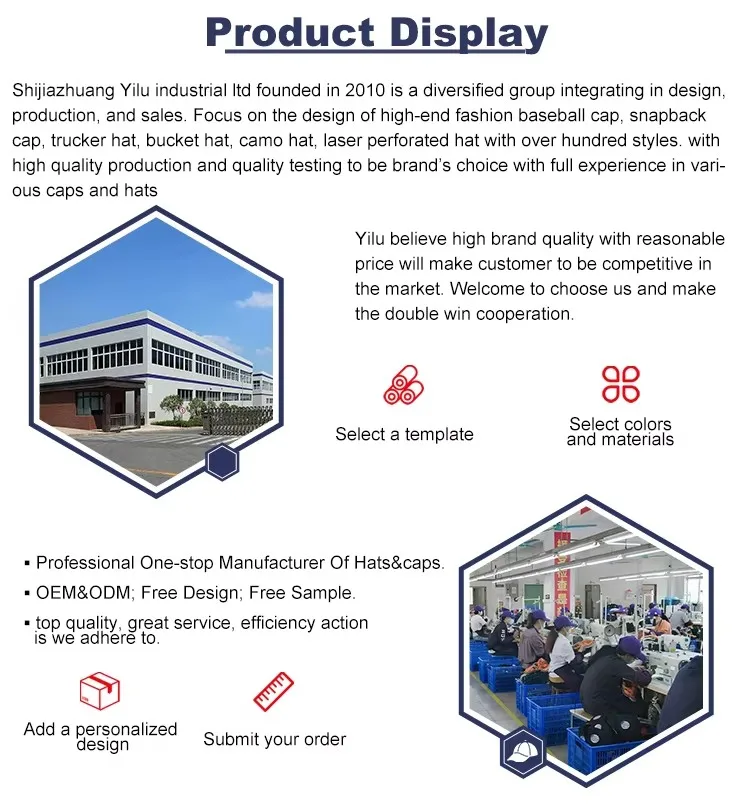 Product Display

Shijiazhuang Yilu industrial ltd founded in 2010 is a diversified group integrating in design, production, and sales. Focus on the design of high-end fashion baseball cap, snapback cap, trucker hat, bucket hat, camo hat, laser perforated hat with over hundred styles. with high quality production and quality testing to be brand's choice with full experience in various caps and hats

Yilu believe high brand quality with reasonable price will make customer to be competitive in the market. Welcome to choose us and make the double win cooperation.

Select a template

Select colors and materials

▪ Professional One-stop Manufacturer Of Hats&caps.
▪ OEM&ODM; Free Design; Free Sample.
▪ top quality, great service, efficiency action is we adhere to.

Add a personalized design

Submit your order